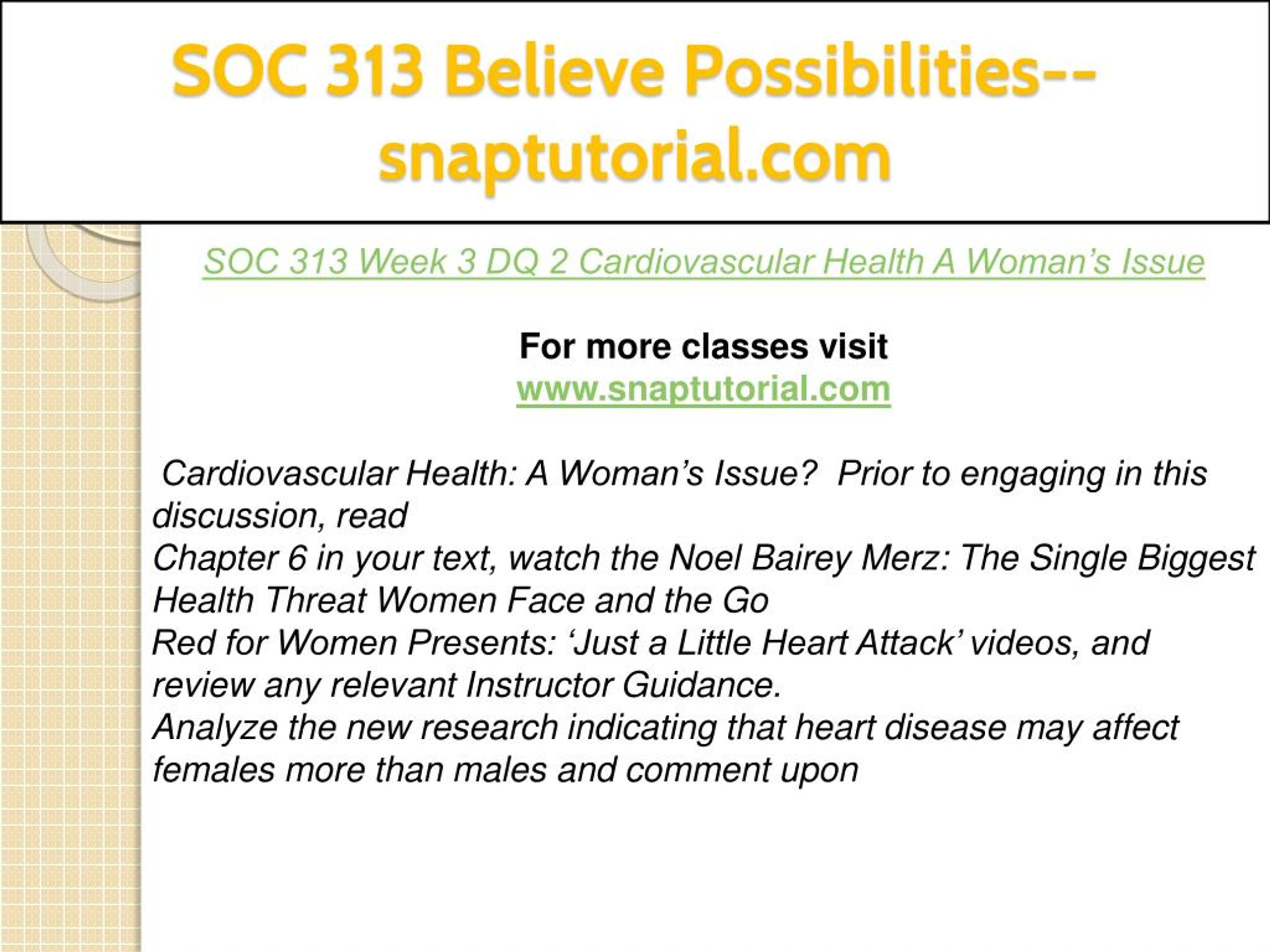 SOC 313 Believe Possibilities--snaptutorial.com

SOC 313 Week 3 DQ 2 Cardiovascular Health A Woman's Issue

For more classes visit
www.snaptutorial.com

Cardiovascular Health: A Woman's Issue? Prior to engaging in this discussion, read
Chapter 6 in your text, watch the Noel Bairey Merz: The Single Biggest Health Threat Women Face and the Go
Red for Women Presents: 'Just a Little Heart Attack' videos, and review any relevant Instructor Guidance.
Analyze the new research indicating that heart disease may affect females more than males and comment upon